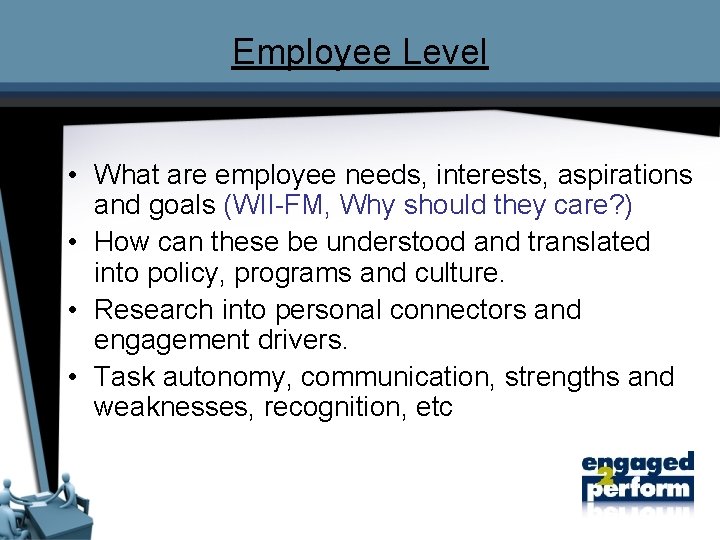 Employee Level

• What are employee needs, interests, aspirations and goals (WII-FM, Why should they care?)
• How can these be understood and translated into policy, programs and culture.
• Research into personal connectors and engagement drivers.
• Task autonomy, communication, strengths and weaknesses, recognition, etc

engaged 2 perform